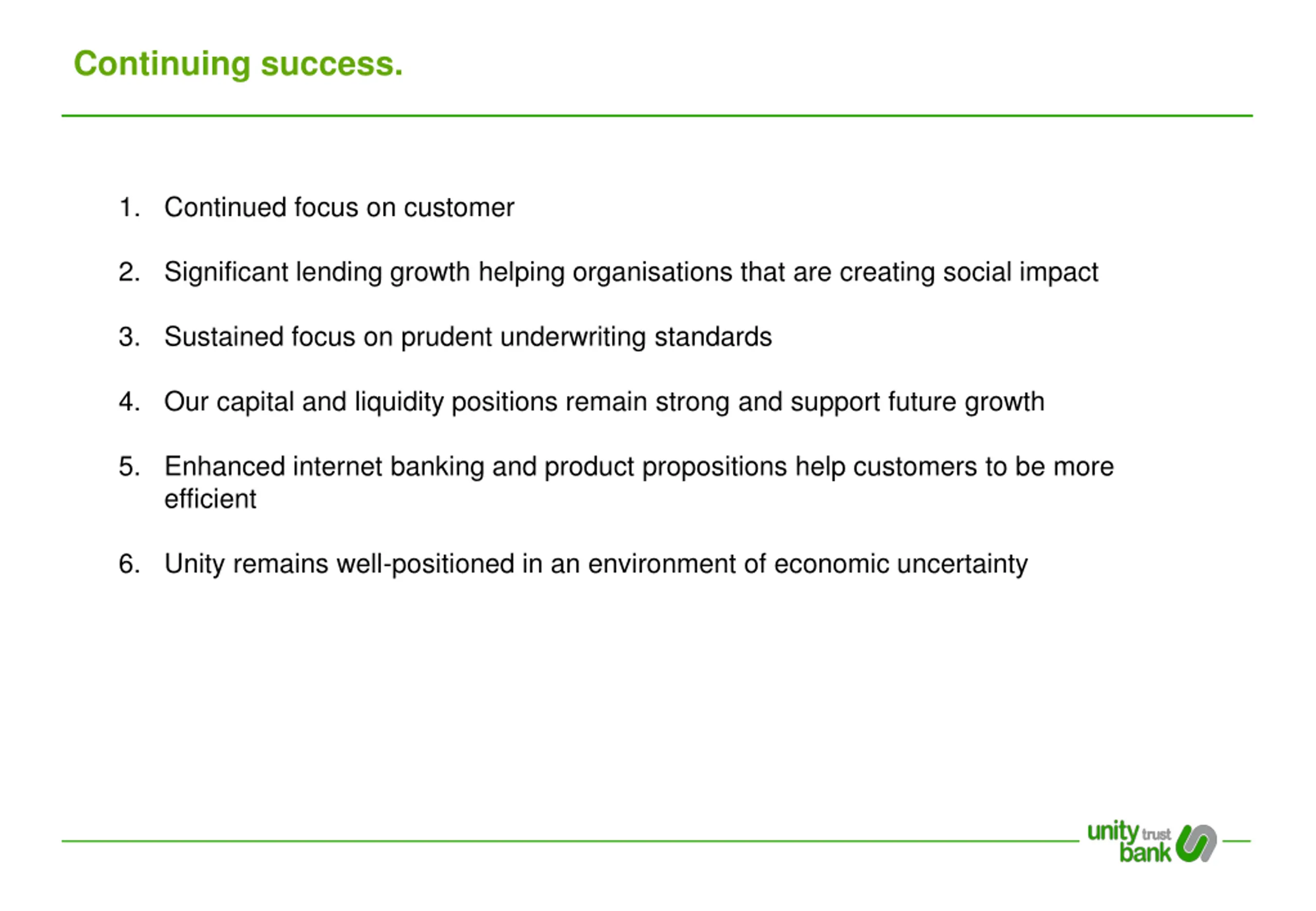 Continuing success.

1. Continued focus on customer

2. Significant lending growth helping organisations that are creating social impact

3. Sustained focus on prudent underwriting standards

4. Our capital and liquidity positions remain strong and support future growth

5. Enhanced internet banking and product propositions help customers to be more efficient

6. Unity remains well-positioned in an environment of economic uncertainty

unity trust bank